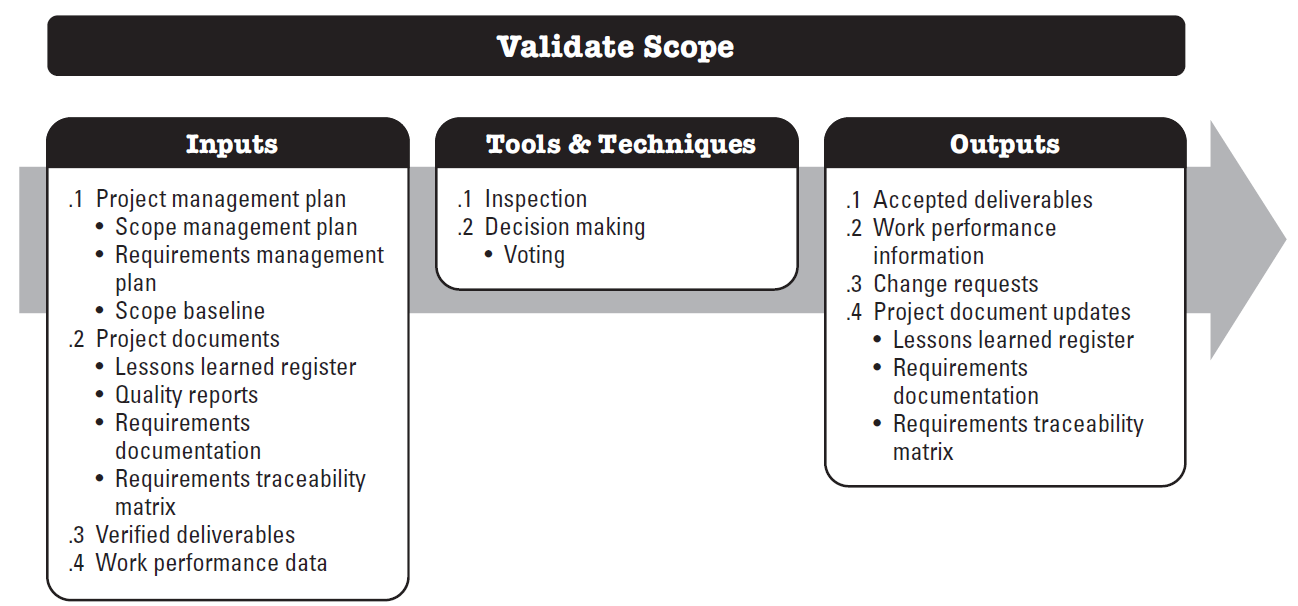 Validate Scope

Inputs

.1 Project management plan
• Scope management plan
• Requirements management plan
• Scope baseline
.2 Project documents
• Lessons learned register
• Quality reports
• Requirements documentation
• Requirements traceability matrix
.3 Verified deliverables
.4 Work performance data

Tools & Techniques

.1 Inspection
.2 Decision making
• Voting

Outputs

.1 Accepted deliverables
.2 Work performance information
.3 Change requests
.4 Project document updates
• Lessons learned register
• Requirements documentation
• Requirements traceability matrix